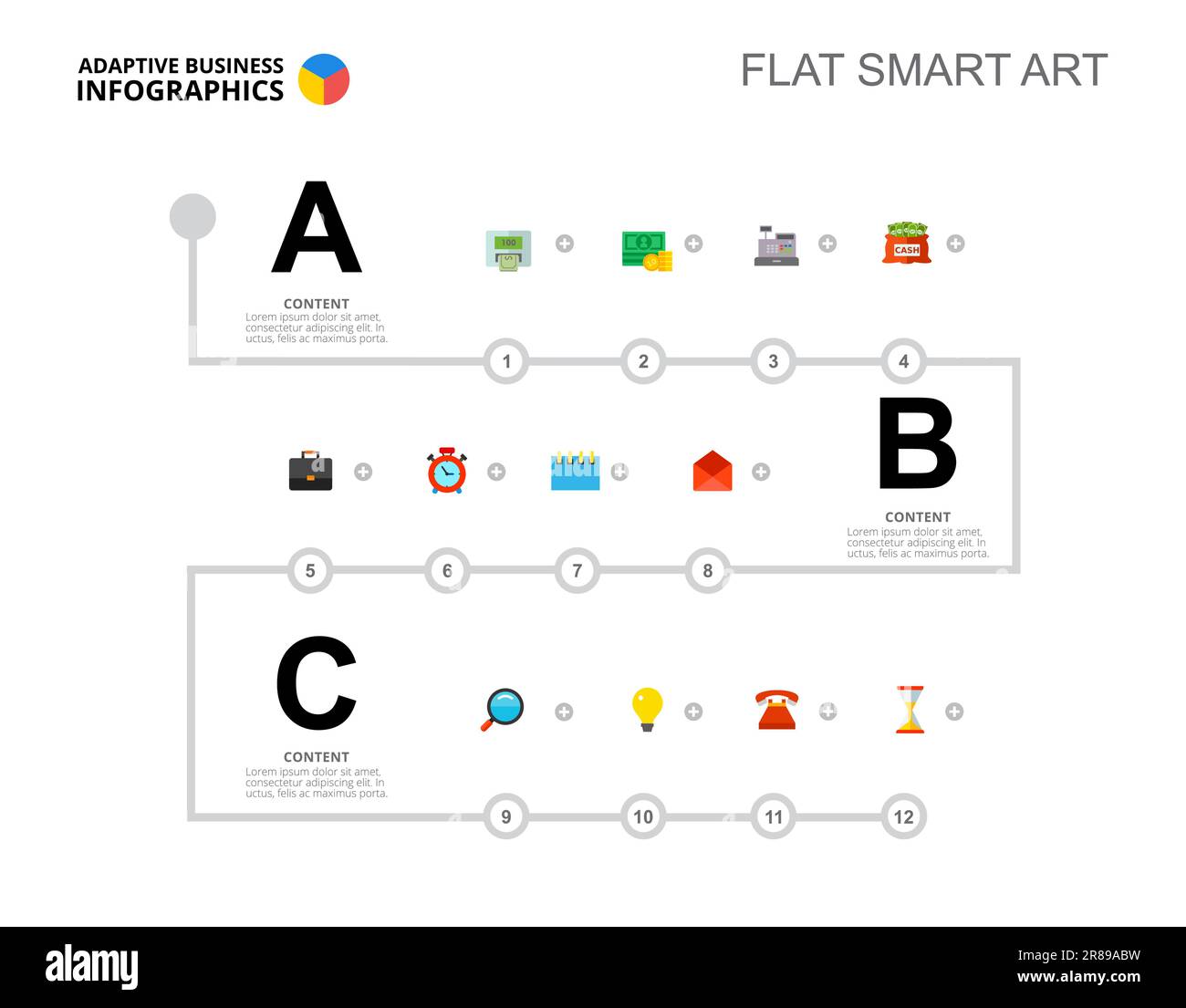 ADAPTIVE BUSINESS INFOGRAPHICS

FLAT SMART ART

A

CONTENT
Lorem ipsum dolor sit amet, consectetur adipiscing elit. In uctus, felis ac maximus porta.

100

CASH

1 2 3 4

B

CONTENT
Lorem ipsum dolor sit amet, consectetur adipiscing elit. In uctus, felis ac maximus porta.

5 6 7 8

C

CONTENT
Lorem ipsum dolor sit amet, consectetur adipiscing elit. In uctus, felis ac maximus porta.

9 10 11 12

alamy

Image ID: 2R89ABW
www.alamy.com